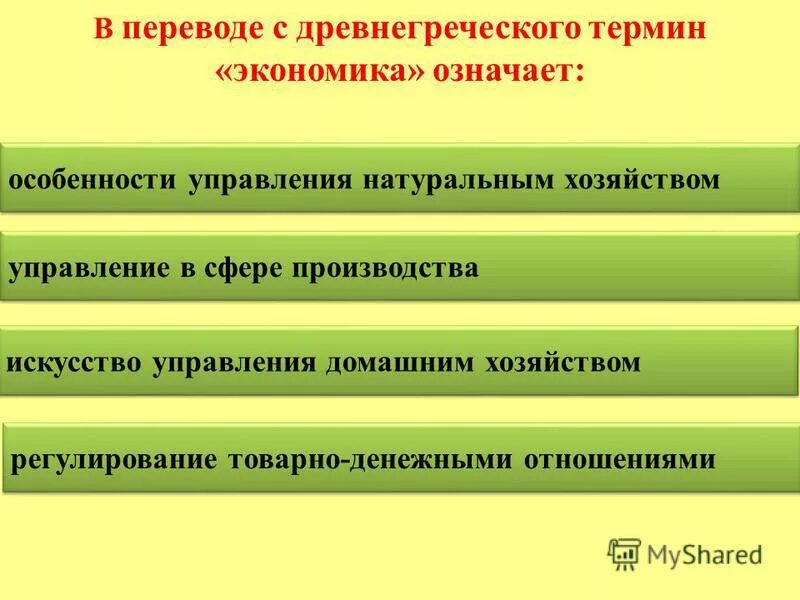 В переводе с древнегреческого термин «экономика» означает:

особенности управления натуральным хозяйством

управление в сфере производства

искусство управления домашним хозяйством

регулирование товарно-денежными отношениями

MyShared